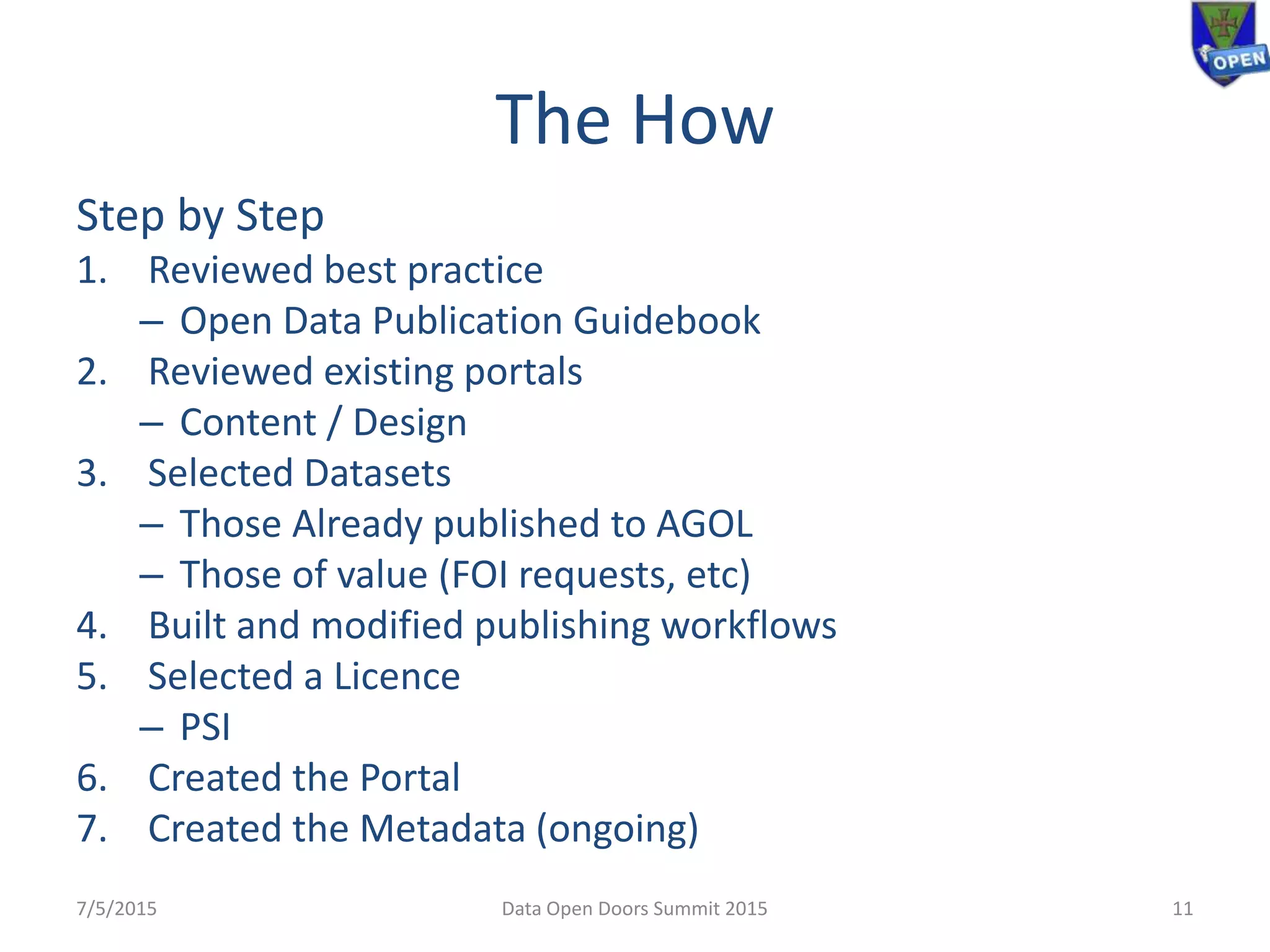 OPEN

The How

Step by Step

1. Reviewed best practice
– Open Data Publication Guidebook
2. Reviewed existing portals
– Content / Design
3. Selected Datasets
– Those Already published to AGOL
– Those of value (FOI requests, etc)
4. Built and modified publishing workflows
5. Selected a Licence
– PSI
6. Created the Portal
7. Created the Metadata (ongoing)

7/5/2015 Data Open Doors Summit 2015 11